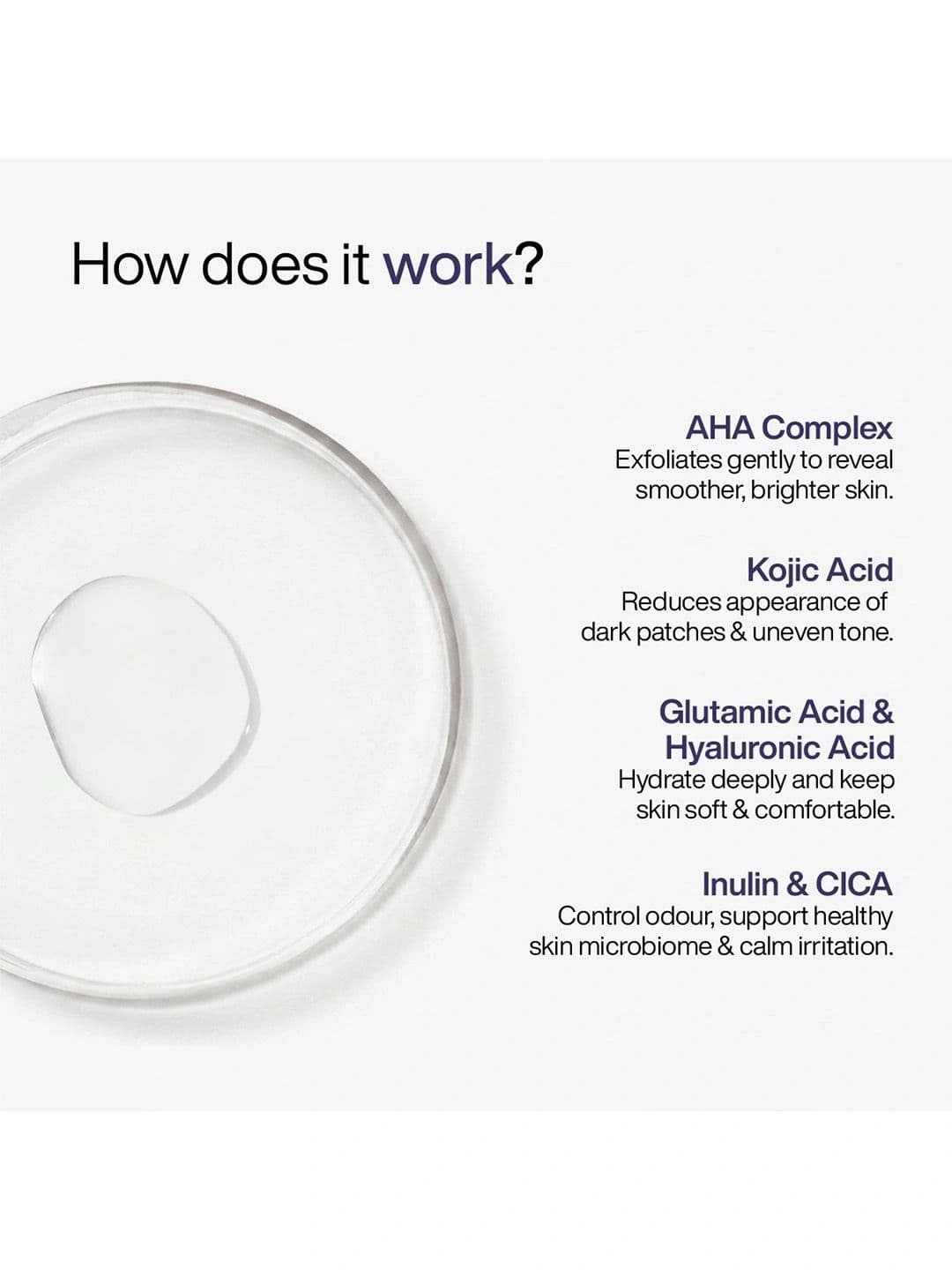 How does it work?

AHA Complex
Exfoliates gently to reveal smoother, brighter skin.

Kojic Acid
Reduces appearance of dark patches & uneven tone.

Glutamic Acid & Hyaluronic Acid
Hydrate deeply and keep skin soft & comfortable.

Inulin & CICA
Control odour, support healthy skin microbiome & calm irritation.